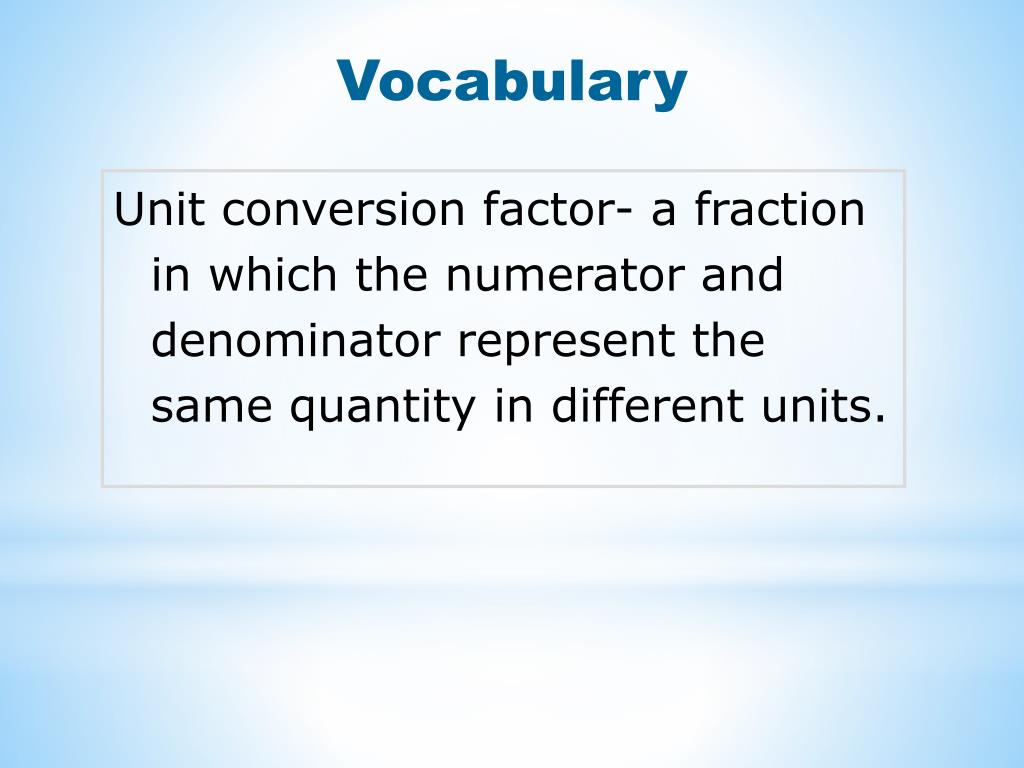 Vocabulary

Unit conversion factor- a fraction in which the numerator and denominator represent the same quantity in different units.